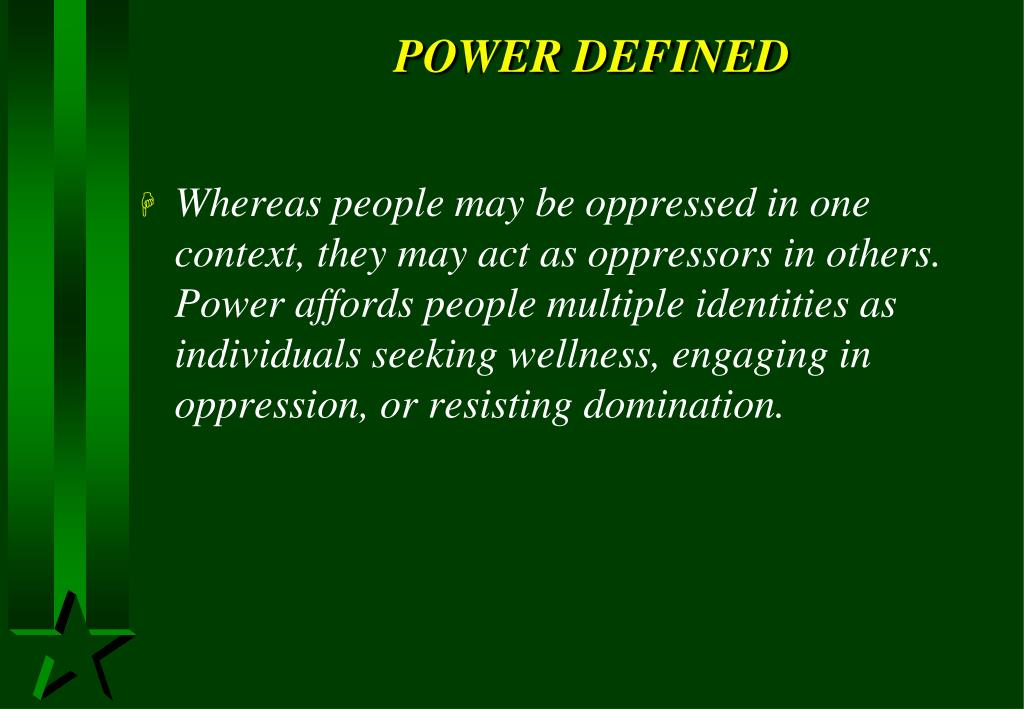 POWER DEFINED

Whereas people may be oppressed in one context, they may act as oppressors in others. Power affords people multiple identities as individuals seeking wellness, engaging in oppression, or resisting domination.